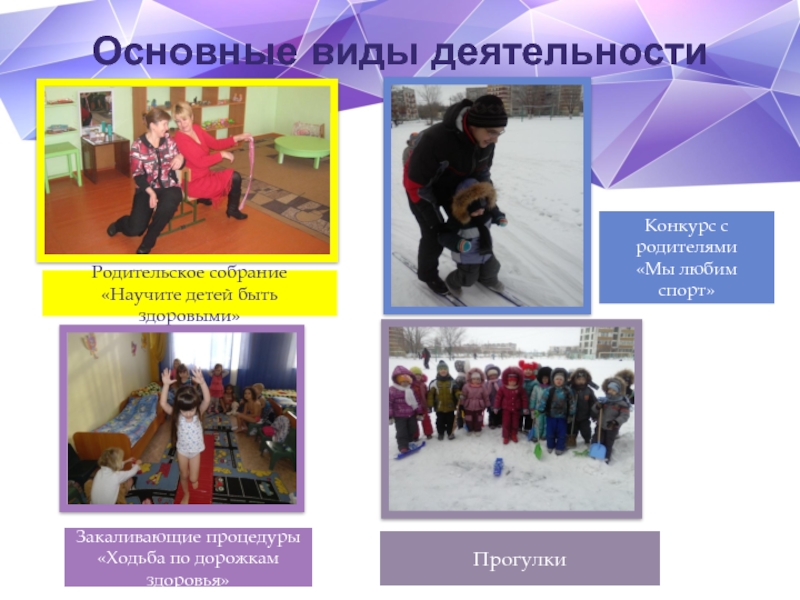 Основные виды деятельности

Родительское собрание «Научите детей быть здоровыми»

Конкурс с родителями «Мы любим спорт»

Закаливающие процедуры «Ходьба по дорожкам здоровья»

Прогулки